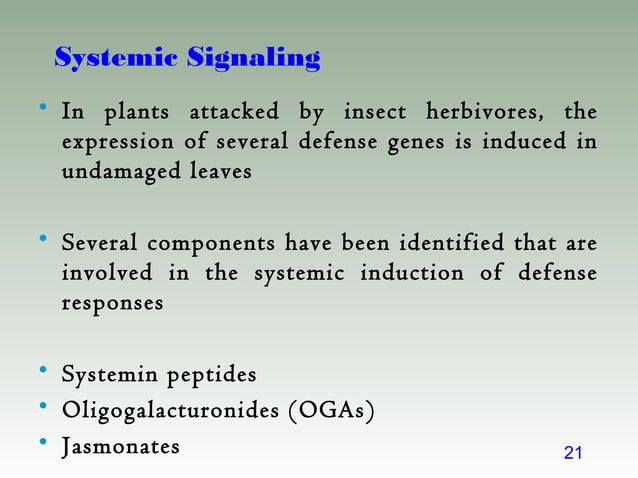 Systemic Signaling

• In plants attacked by insect herbivores, the expression of several defense genes is induced in undamaged leaves

• Several components have been identified that are involved in the systemic induction of defense responses

• Systemin peptides
• Oligogalacturonides (OGAs)
• Jasmonates

21